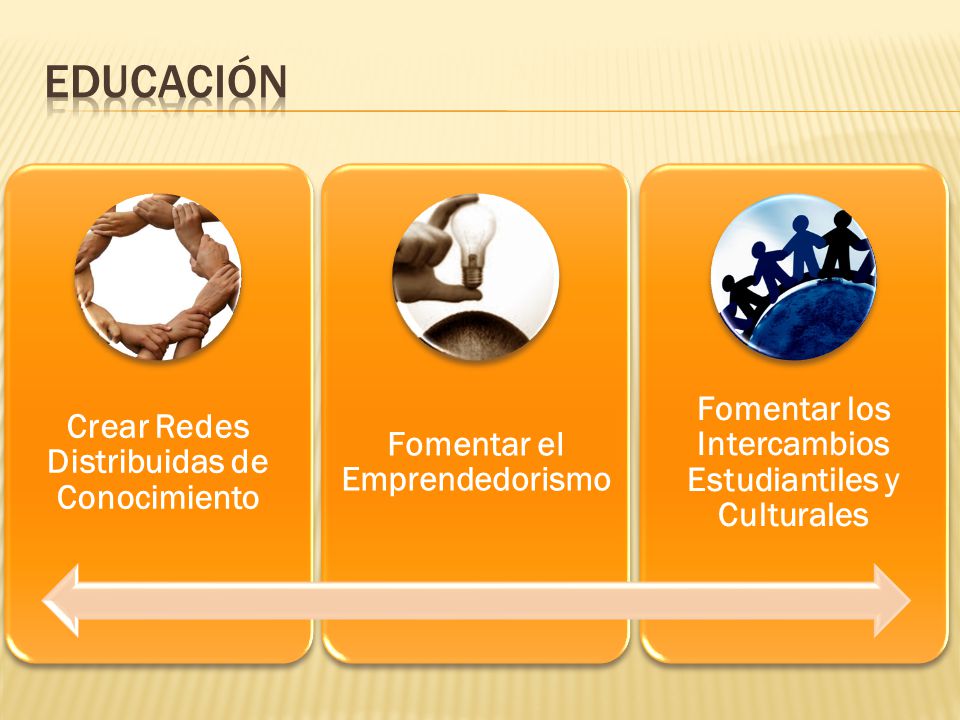 EDUCACIÓN

Crear Redes Distribuidas de Conocimiento

Fomentar el Emprendedorismo

Fomentar los Intercambios Estudiantiles y Culturales